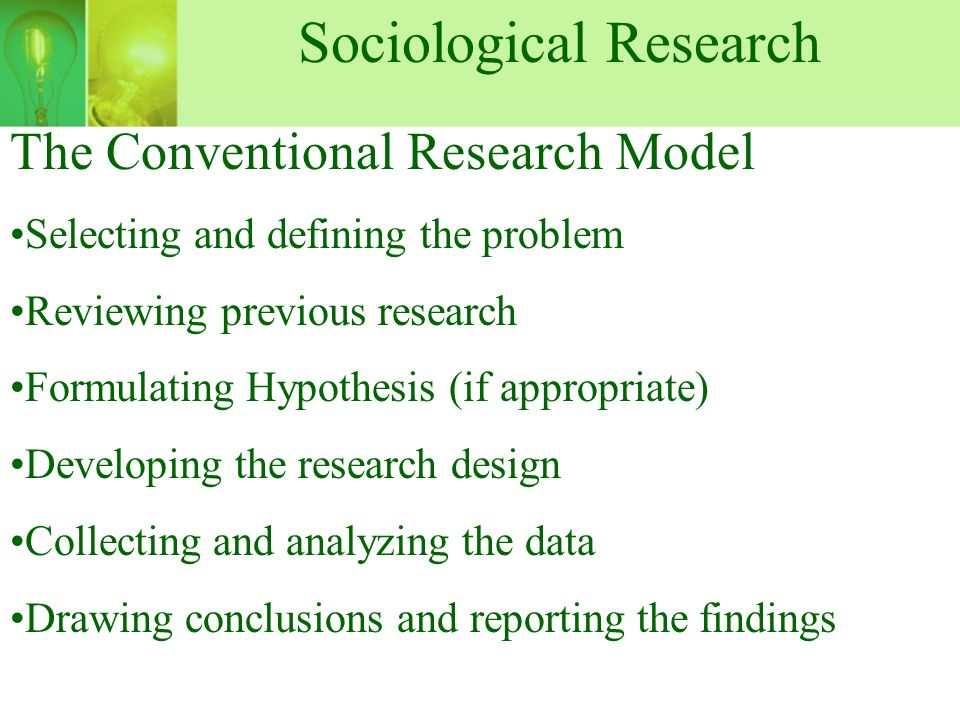 Sociological Research

The Conventional Research Model

•Selecting and defining the problem

•Reviewing previous research

•Formulating Hypothesis (if appropriate)

•Developing the research design

•Collecting and analyzing the data

•Drawing conclusions and reporting the findings